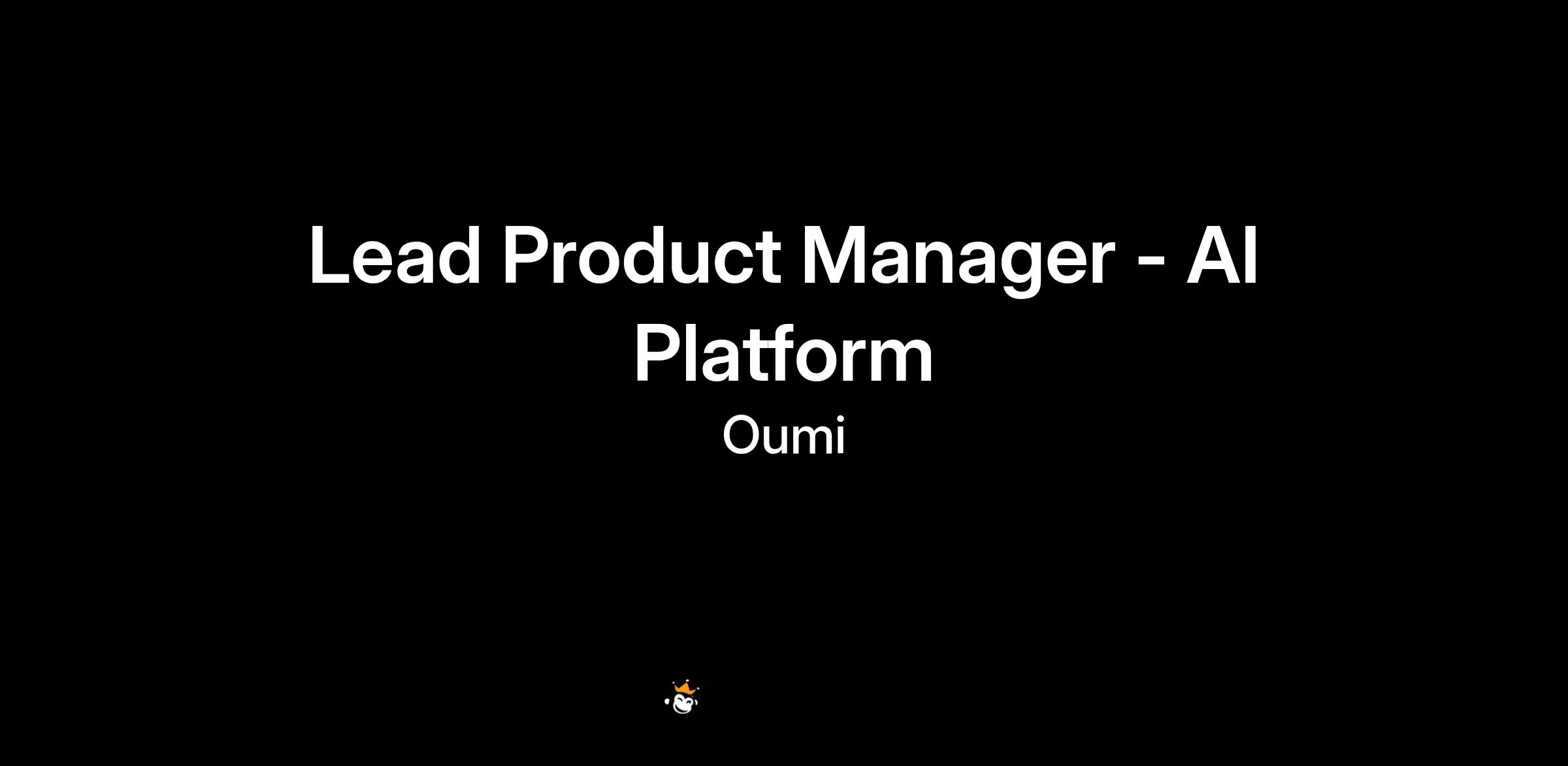 Lead Product Manager - AI Platform

Oumi